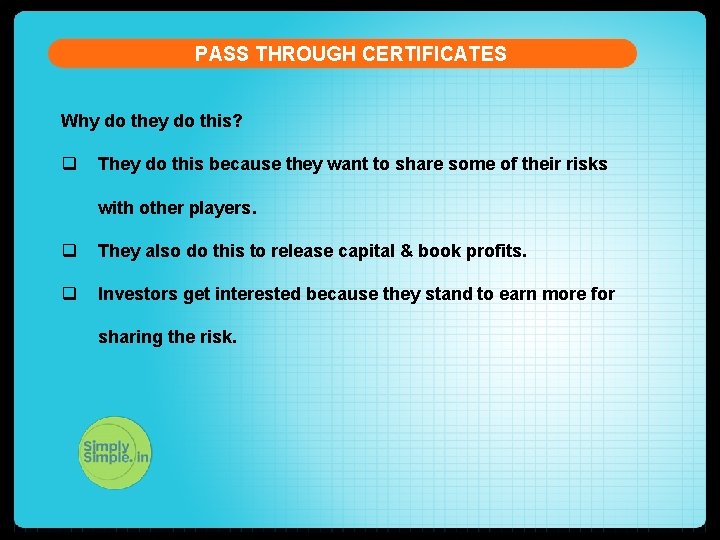 PASS THROUGH CERTIFICATES

Why do they do this?

❑ They do this because they want to share some of their risks with other players.

❑ They also do this to release capital & book profits.

❑ Investors get interested because they stand to earn more for sharing the risk.

Simply Simple.in